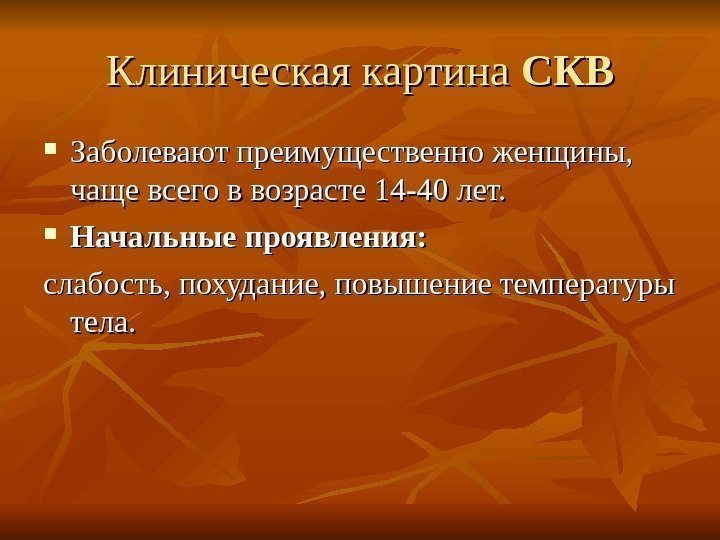 Клиническая картина СКВ

Заболевают преимущественно женщины, чаще всего в возрасте 14-40 лет.

Начальные проявления:

слабость, похудание, повышение температуры тела.